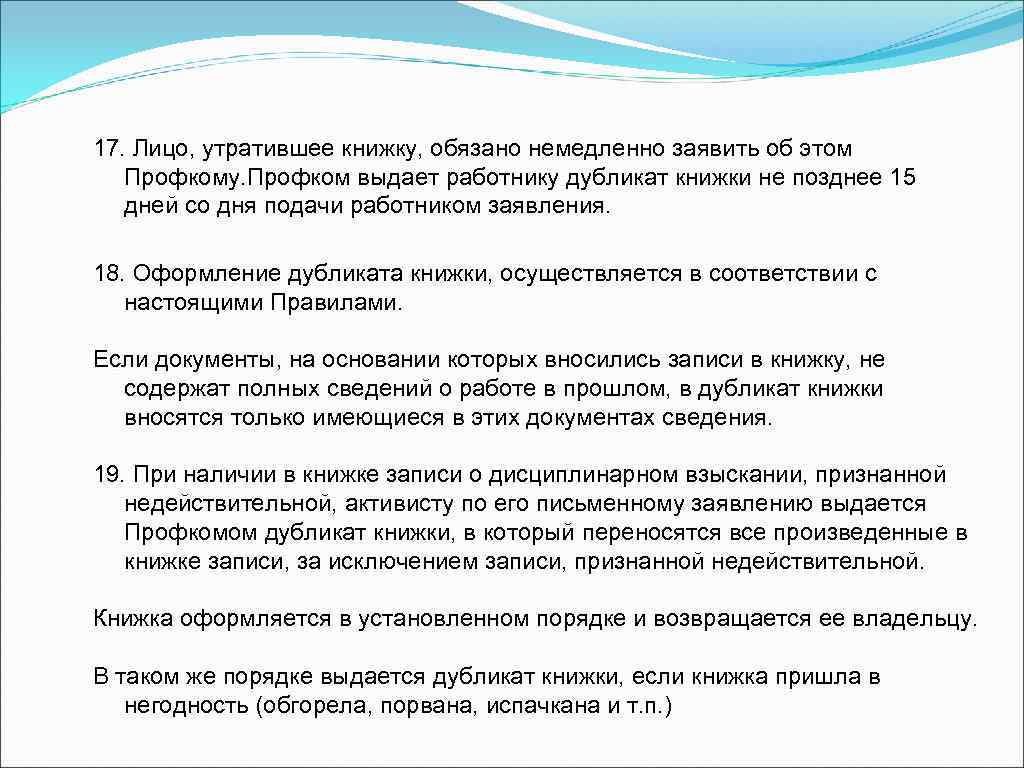 17. Лицо, утратившее книжку, обязано немедленно заявить об этом Профкому.Профком выдает работнику дубликат книжки не позднее 15 дней со дня подачи работником заявления.

18. Оформление дубликата книжки, осуществляется в соответствии с настоящими Правилами.

Если документы, на основании которых вносились записи в книжку, не содержат полных сведений о работе в прошлом, в дубликат книжки вносятся только имеющиеся в этих документах сведения.

19. При наличии в книжке записи о дисциплинарном взыскании, признанной недействительной, активисту по его письменному заявлению выдается Профкомом дубликат книжки, в который переносятся все произведенные в книжке записи, за исключением записи, признанной недействительной.

Книжка оформляется в установленном порядке и возвращается ее владельцу.

В таком же порядке выдается дубликат книжки, если книжка пришла в негодность (обгорела, порвана, испачкана и т.п.)